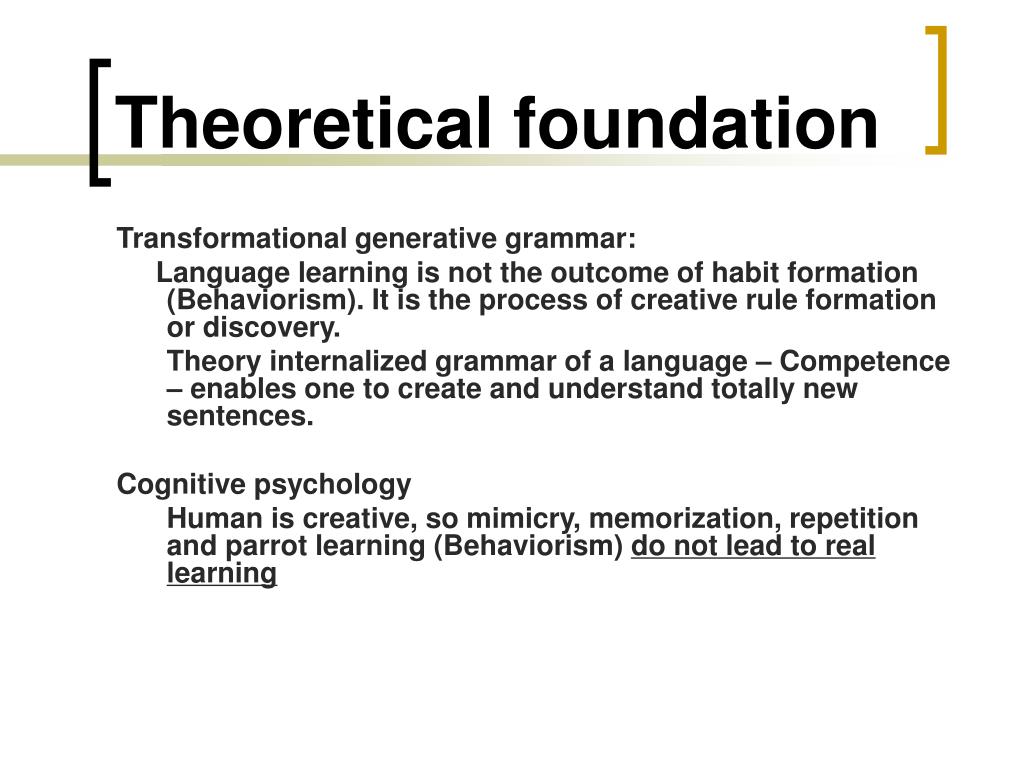 Theoretical foundation

Transformational generative grammar:

Language learning is not the outcome of habit formation (Behaviorism). It is the process of creative rule formation or discovery.

Theory internalized grammar of a language – Competence – enables one to create and understand totally new sentences.

Cognitive psychology

Human is creative, so mimicry, memorization, repetition and parrot learning (Behaviorism) do not lead to real learning